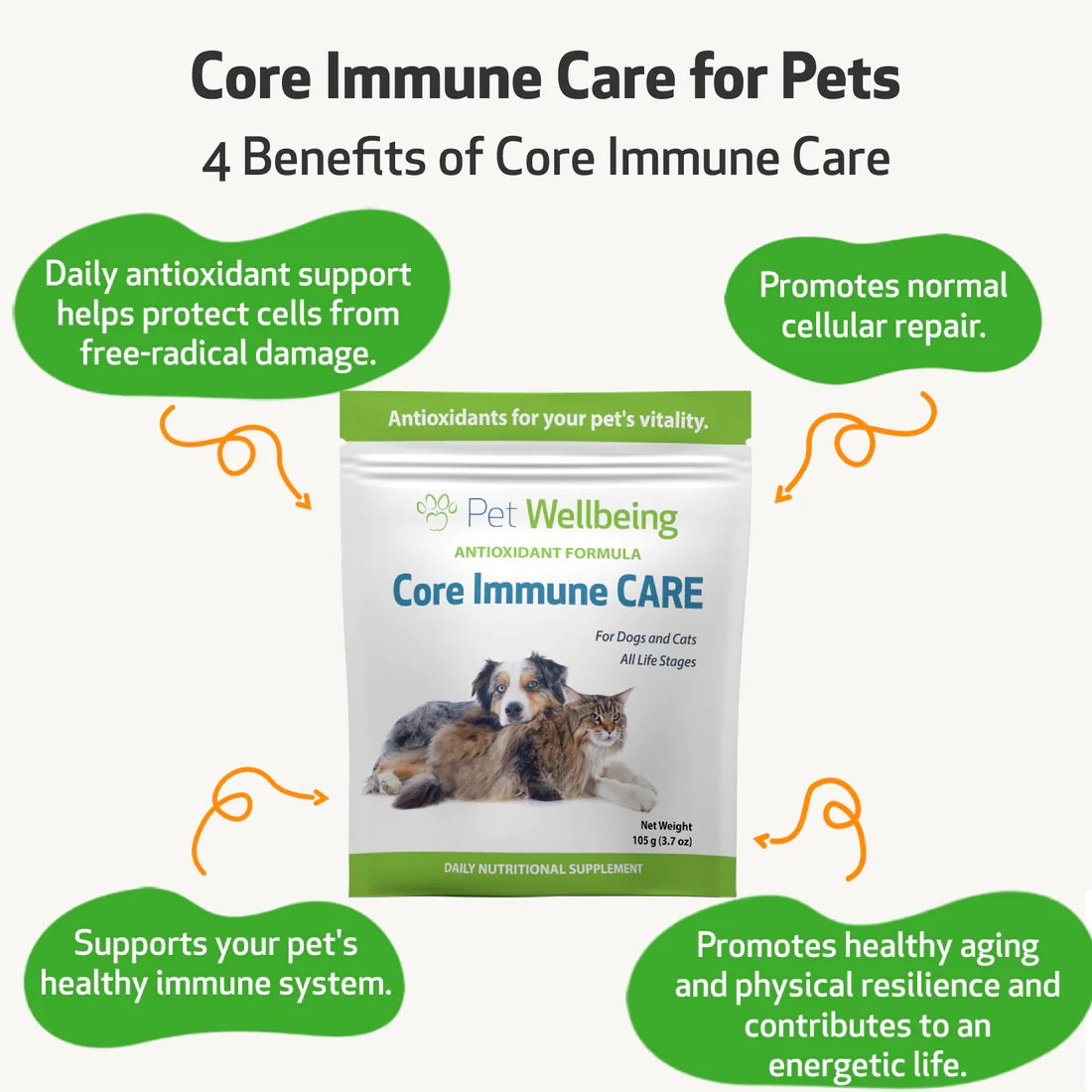 Core Immune Care for Pets

4 Benefits of Core Immune Care

Daily antioxidant support helps protect cells from free-radical damage.

Promotes normal cellular repair.

Antioxidants for your pet's vitality.

Pet Wellbeing

ANTIOXIDANT FORMULA

Core Immune CARE

For Dogs and Cats
All Life Stages

Net Weight
105 g (3.7 oz)

DAILY NUTRITIONAL SUPPLEMENT

Supports your pet's healthy immune system.

Promotes healthy aging and physical resilience and contributes to an energetic life.